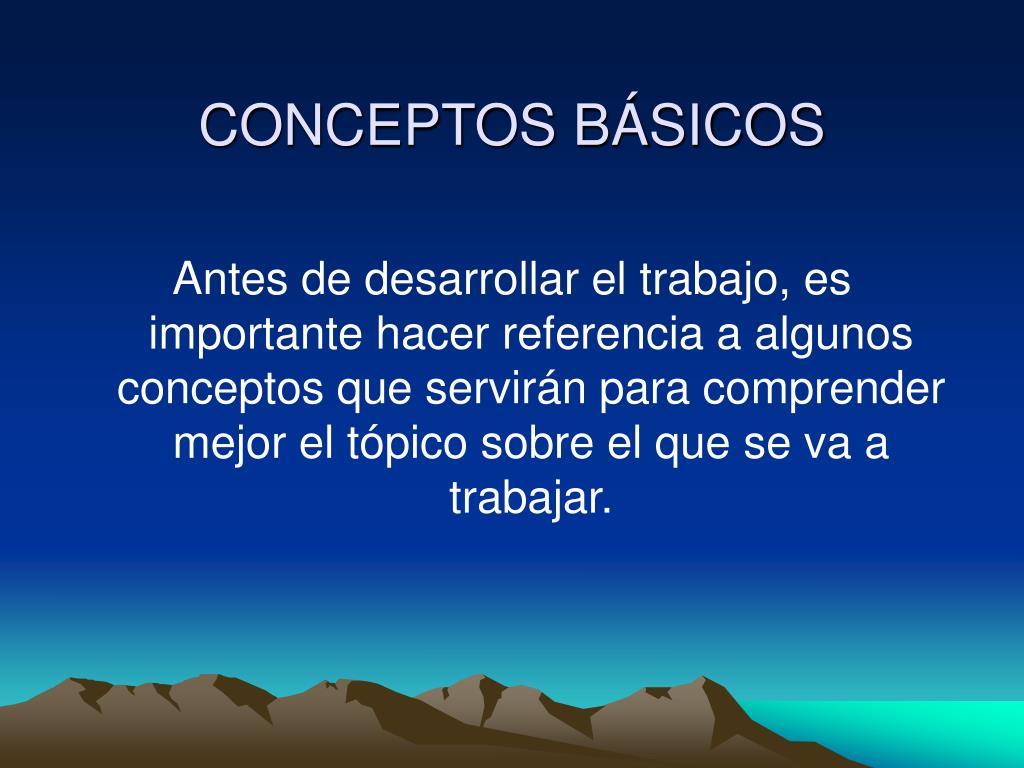 CONCEPTOS BÁSICOS

Antes de desarrollar el trabajo, es importante hacer referencia a algunos conceptos que servirán para comprender mejor el tópico sobre el que se va a trabajar.